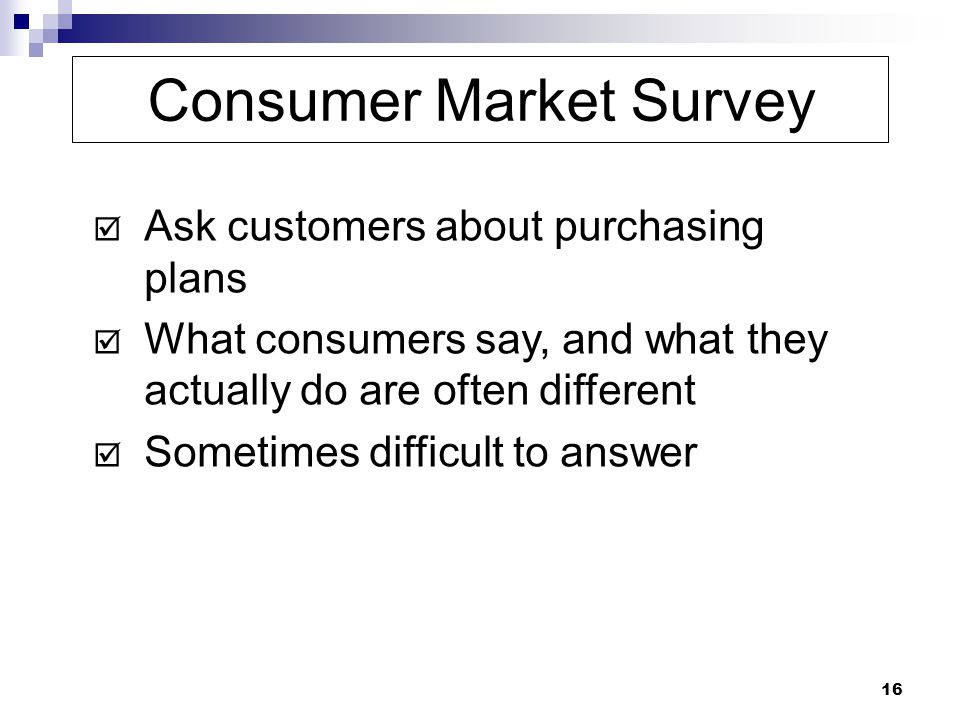 Consumer Market Survey

☑ Ask customers about purchasing plans

☑ What consumers say, and what they actually do are often different

☑ Sometimes difficult to answer

16